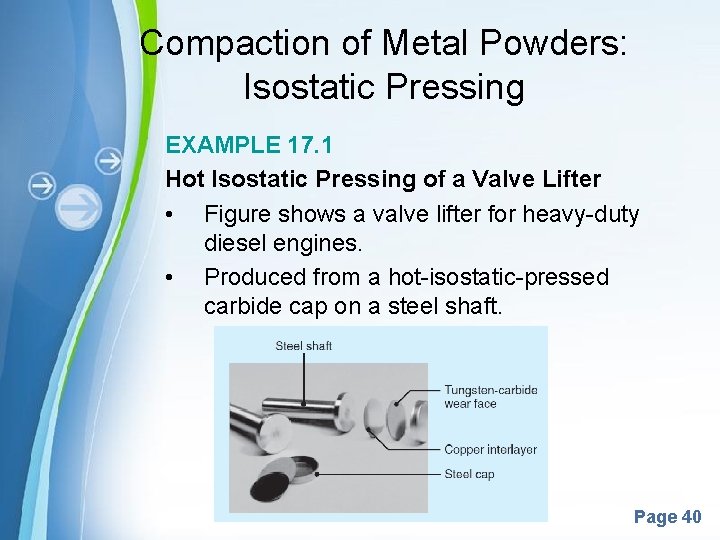 Compaction of Metal Powders: Isostatic Pressing

EXAMPLE 17.1

Hot Isostatic Pressing of a Valve Lifter

• Figure shows a valve lifter for heavy-duty diesel engines.

• Produced from a hot-isostatic-pressed carbide cap on a steel shaft.

Steel shaft

Tungsten-carbide wear face

Copper interlayer

Steel cap

Page 40